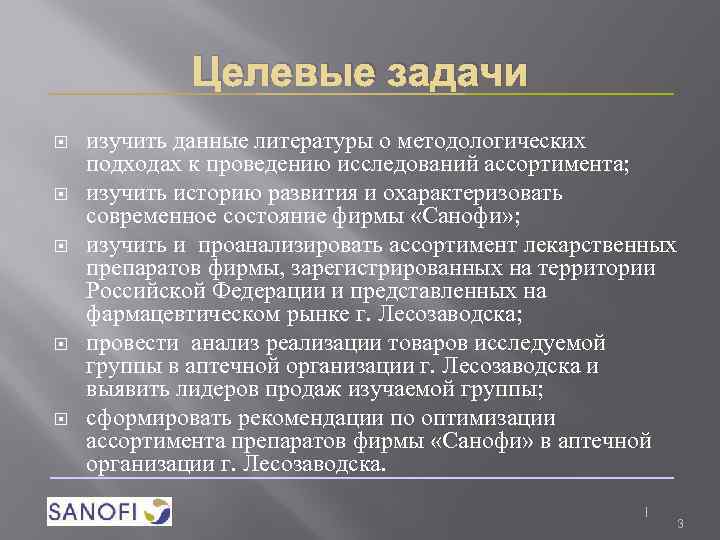 Целевые задачи

изучить данные литературы о методологических подходах к проведению исследований ассортимента;

изучить историю развития и охарактеризовать современное состояние фирмы «Санофи»;

изучить и проанализировать ассортимент лекарственных препаратов фирмы, зарегистрированных на территории Российской Федерации и представленных на фармацевтическом рынке г. Лесозаводска;

провести анализ реализации товаров исследуемой группы в аптечной организации г. Лесозаводска и выявить лидеров продаж изучаемой группы;

сформировать рекомендации по оптимизации ассортимента препаратов фирмы «Санофи» в аптечной организации г. Лесозаводска.

SANOFI

3